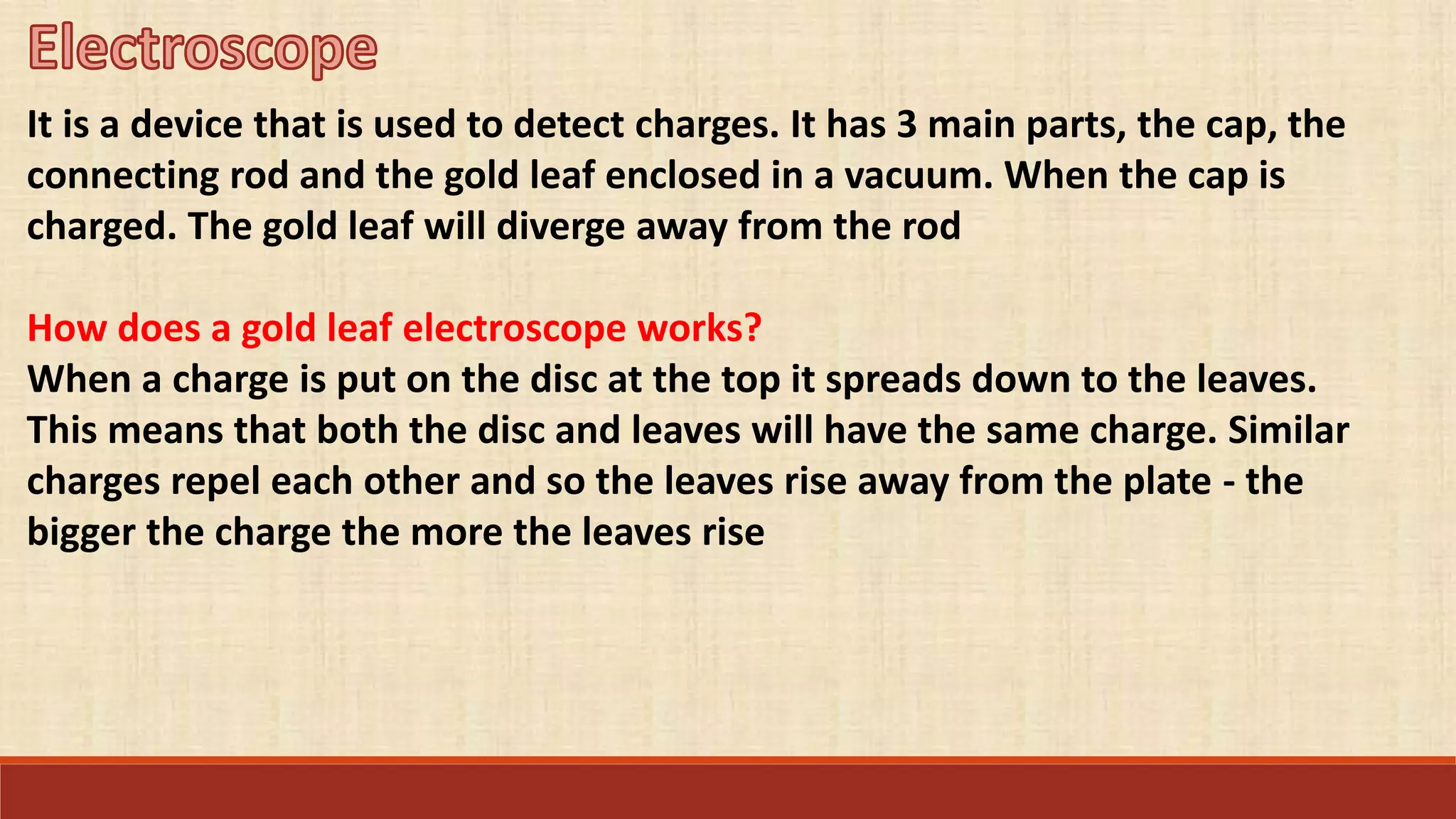 Electroscope

It is a device that is used to detect charges. It has 3 main parts, the cap, the connecting rod and the gold leaf enclosed in a vacuum. When the cap is charged. The gold leaf will diverge away from the rod

How does a gold leaf electroscope works?
When a charge is put on the disc at the top it spreads down to the leaves. This means that both the disc and leaves will have the same charge. Similar charges repel each other and so the leaves rise away from the plate - the bigger the charge the more the leaves rise